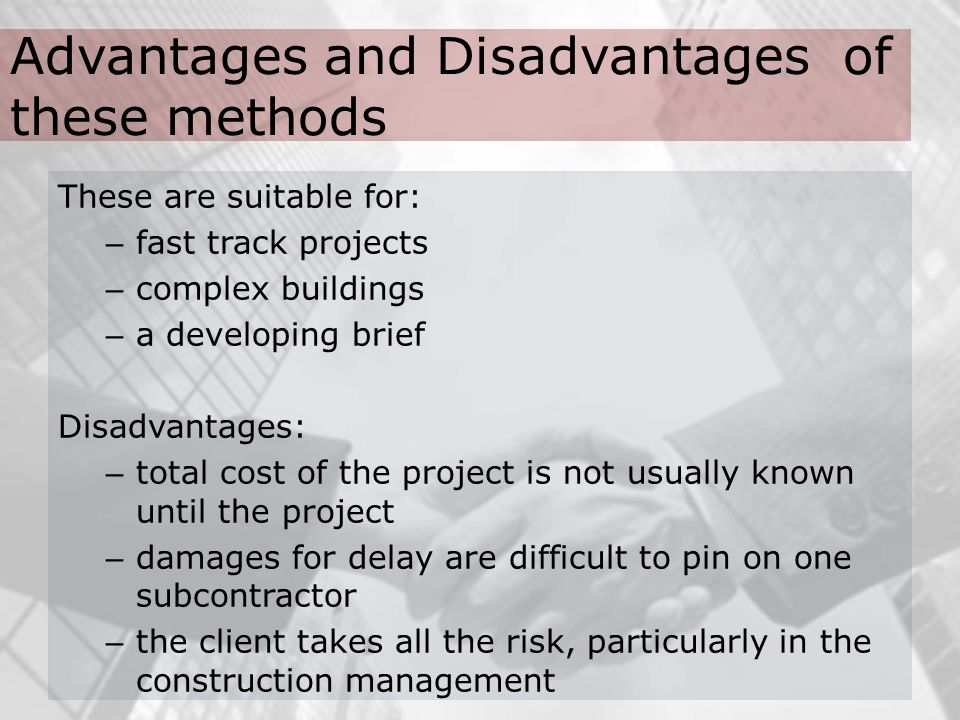 Advantages and Disadvantages of these methods

These are suitable for:
– fast track projects
– complex buildings
– a developing brief

Disadvantages:
– total cost of the project is not usually known until the project
– damages for delay are difficult to pin on one subcontractor
– the client takes all the risk, particularly in the construction management